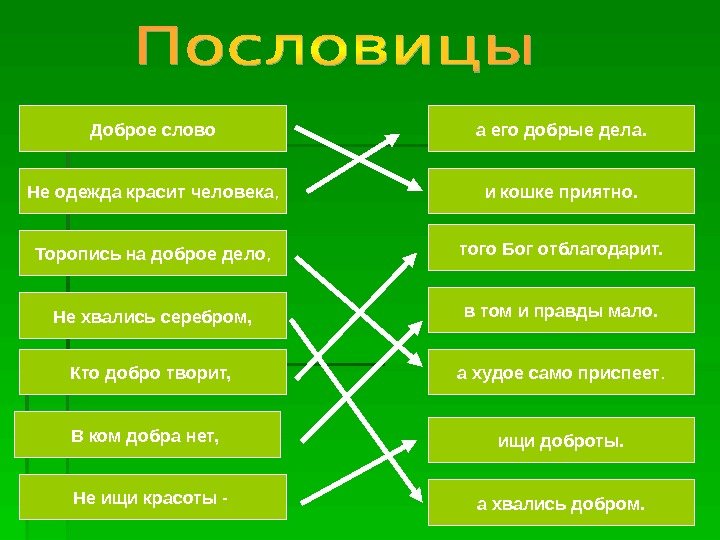 Пословицы

Доброе слово

Не одежда красит человека,

Торопись на доброе дело,

Не хвались серебром,

Кто добро творит,

В ком добра нет,

Не ищи красоты -

а его добрые дела.

и кошке приятно.

того Бог отблагодарит.

в том и правды мало.

а худое само приспеет.

ищи доброты.

а хвались добром.